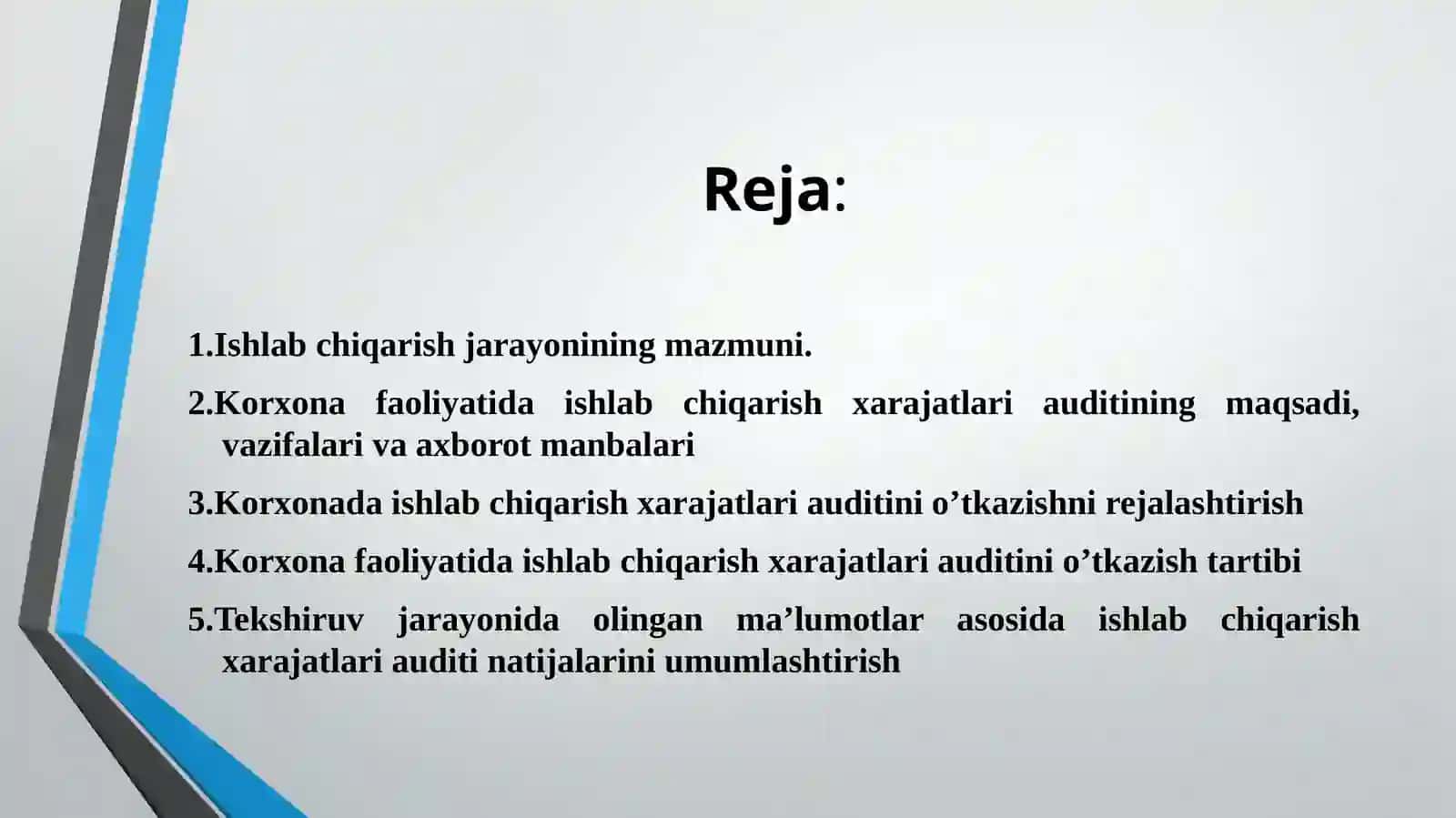 Reja:

1.Ishlab chiqarish jarayonining mazmuni.

2.Korxona faoliyatida ishlab chiqarish xarajatlari auditining maqsadi, vazifalari va axborot manbalari

3.Korxonada ishlab chiqarish xarajatlari auditini o’tkazishni rejalashtirish

4.Korxona faoliyatida ishlab chiqarish xarajatlari auditini o’tkazish tartibi

5.Tekshiruv jarayonida olingan ma’lumotlar asosida ishlab chiqarish xarajatlari auditi natijalarini umumlashtirish